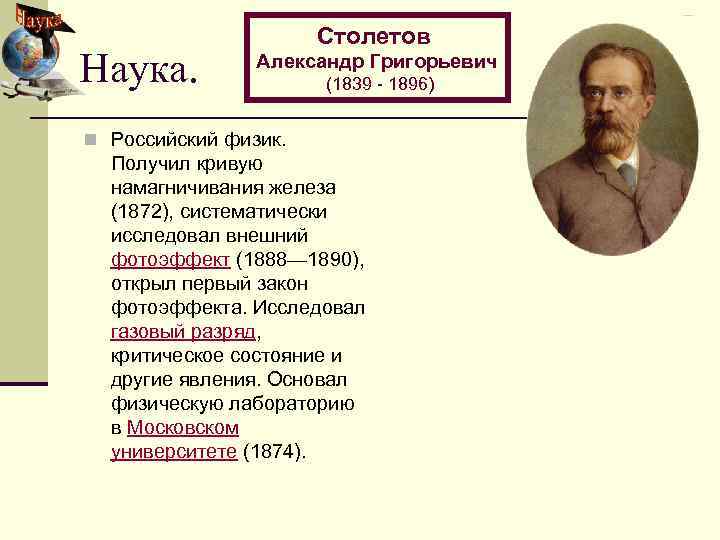 Наука

Наука.

Столетов
Александр Григорьевич
(1839 - 1896)

Российский физик. Получил кривую намагничивания железа (1872), систематически исследовал внешний фотоэффект (1888—1890), открыл первый закон фотоэффекта. Исследовал газовый разряд, критическое состояние и другие явления. Основал физическую лабораторию в Московском университете (1874).